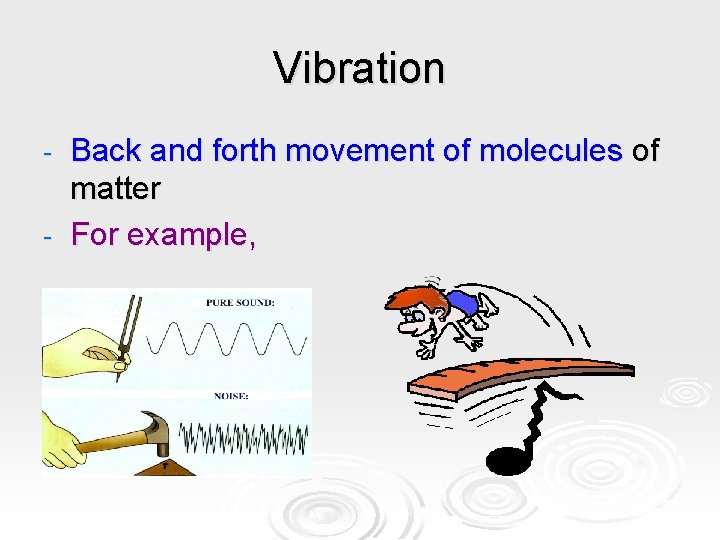 Vibration

- Back and forth movement of molecules of matter
- For example,

PURE SOUND:

NOISE: